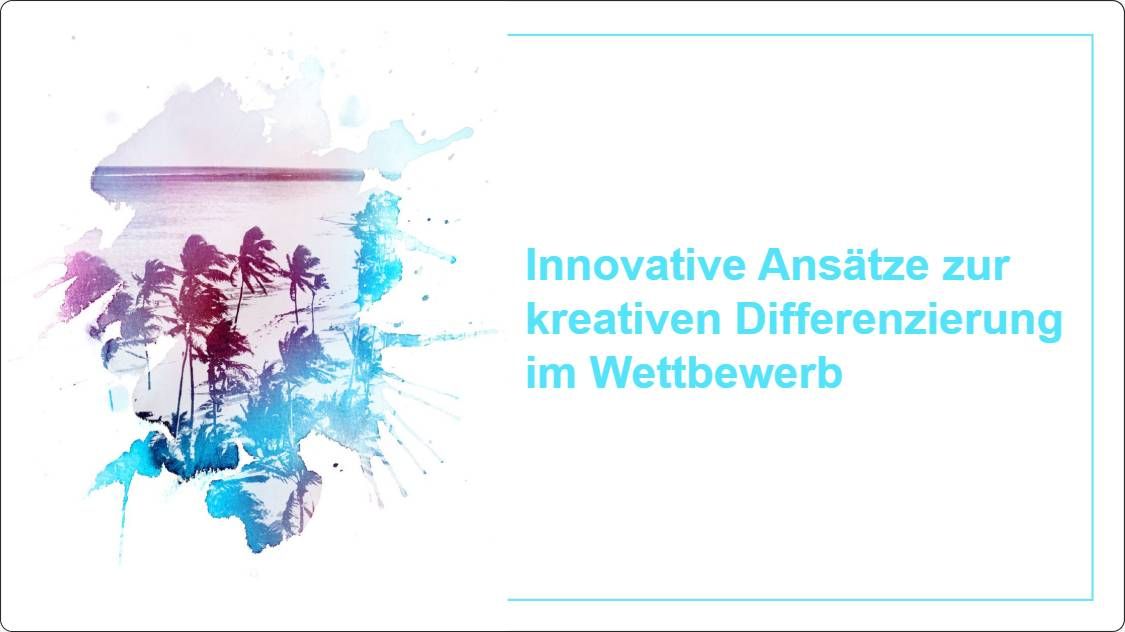 Innovative Ansätze zur kreativen Differenzierung im Wettbewerb